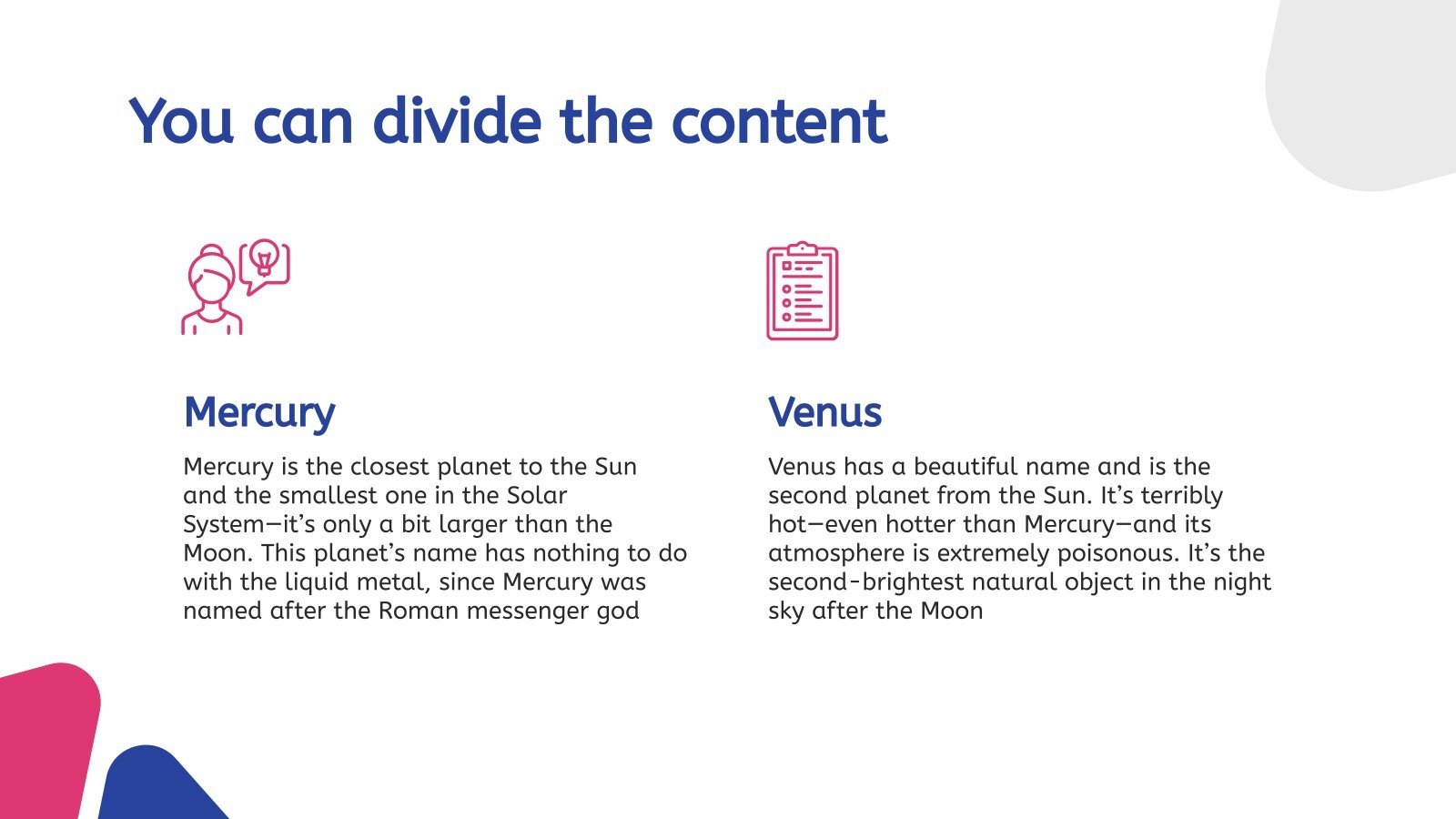 You can divide the content

Mercury

Mercury is the closest planet to the Sun and the smallest one in the Solar System—it's only a bit larger than the Moon. This planet's name has nothing to do with the liquid metal, since Mercury was named after the Roman messenger god

Venus

Venus has a beautiful name and is the second planet from the Sun. It's terribly hot—even hotter than Mercury—and its atmosphere is extremely poisonous. It's the second-brightest natural object in the night sky after the Moon